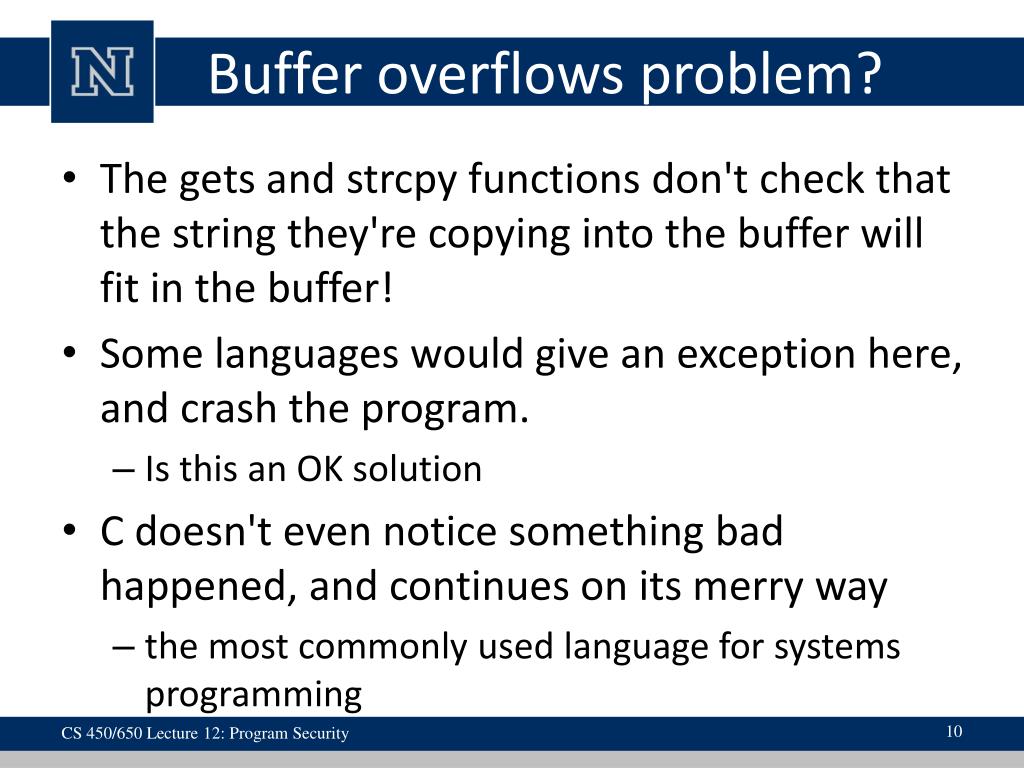 N

Buffer overflows problem?

• The gets and strcpy functions don't check that the string they're copying into the buffer will fit in the buffer!

• Some languages would give an exception here, and crash the program.

– Is this an OK solution

• C doesn't even notice something bad happened, and continues on its merry way

– the most commonly used language for systems programming

CS 450/650 Lecture 12: Program Security

10